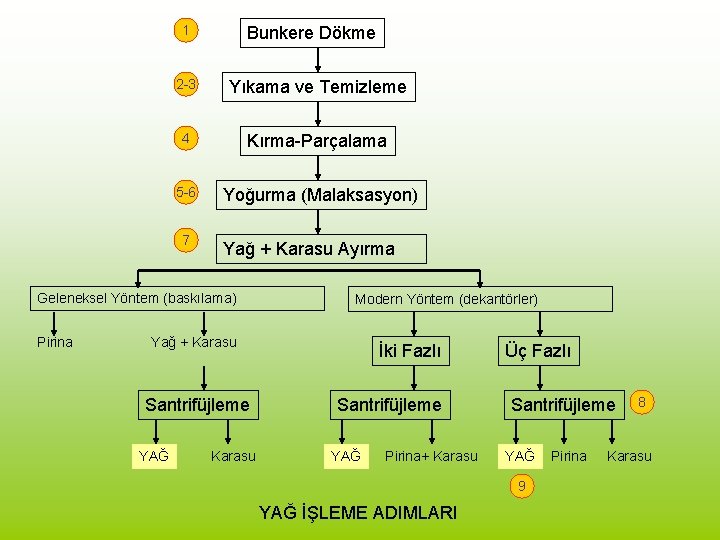 1
Bunkere Dökme

2-3
Yıkama ve Temizleme

4
Kırma-Parçalama

5-6
Yoğurma (Malaksasyon)

7
Yağ + Karasu Ayırma

Geleneksel Yöntem (baskılama)

Pirina

Yağ + Karasu

Santrifüjleme

YAĞ

Karasu

Modern Yöntem (dekantörler)

İki Fazlı

Santrifüjleme

YAĞ

Pirina+ Karasu

Üç Fazlı

Santrifüjleme

8

YAĞ

Pirina

Karasu

9

YAĞ İŞLEME ADIMLARI